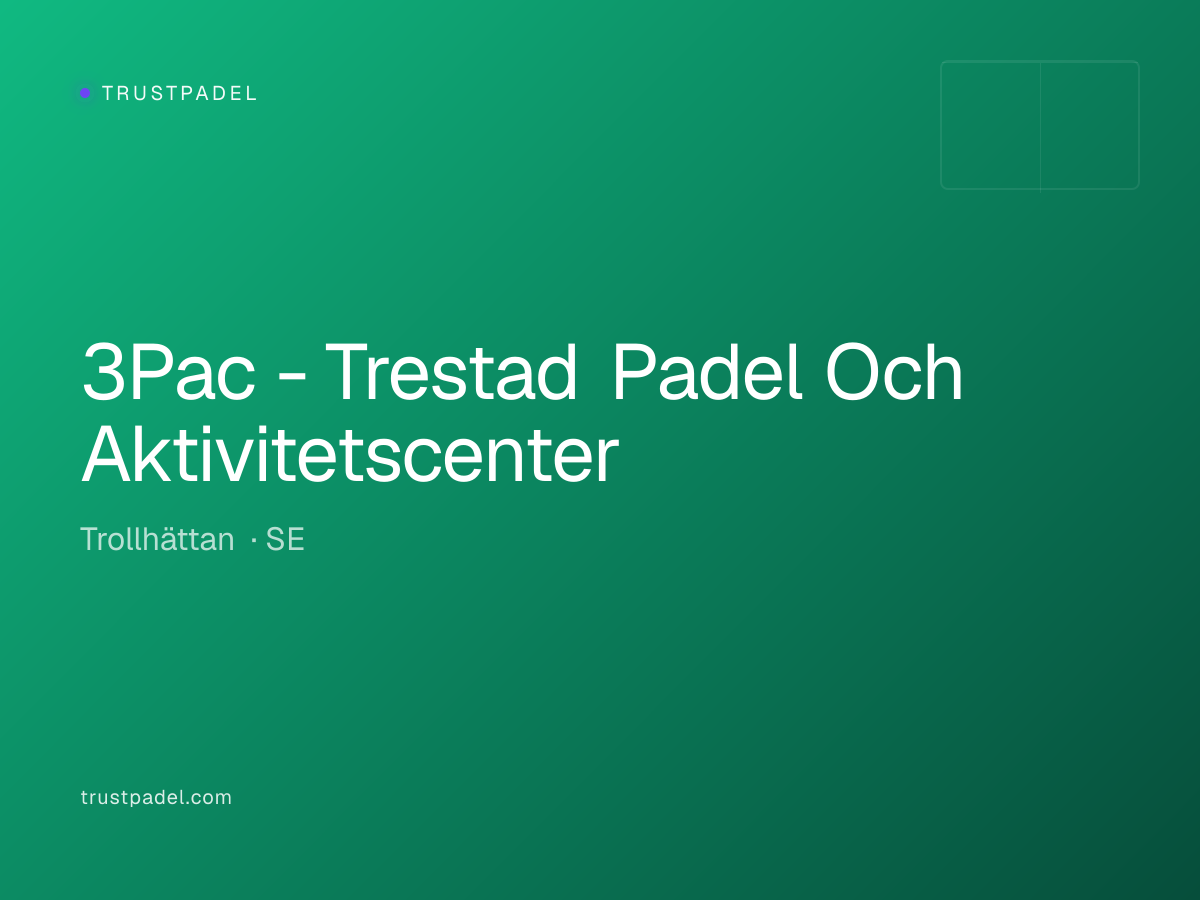 TRUSTPADEL

3Pac - Trestad Padel Och Aktivitetscenter

Trollhättan · SE

trustpadel.com